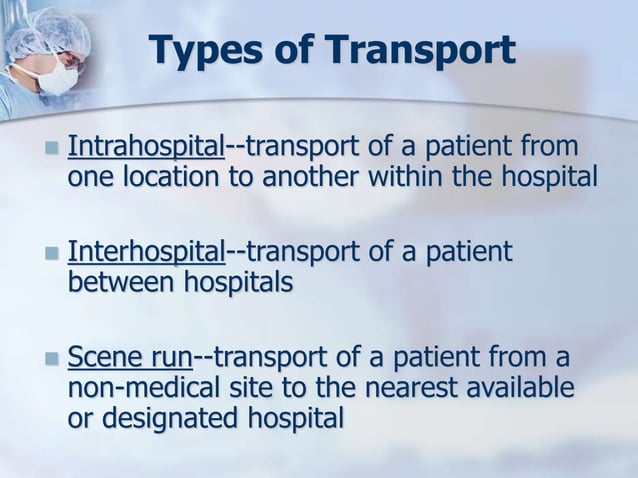 Types of Transport

Intrahospital--transport of a patient from one location to another within the hospital

Interhospital--transport of a patient between hospitals

Scene run--transport of a patient from a non-medical site to the nearest available or designated hospital